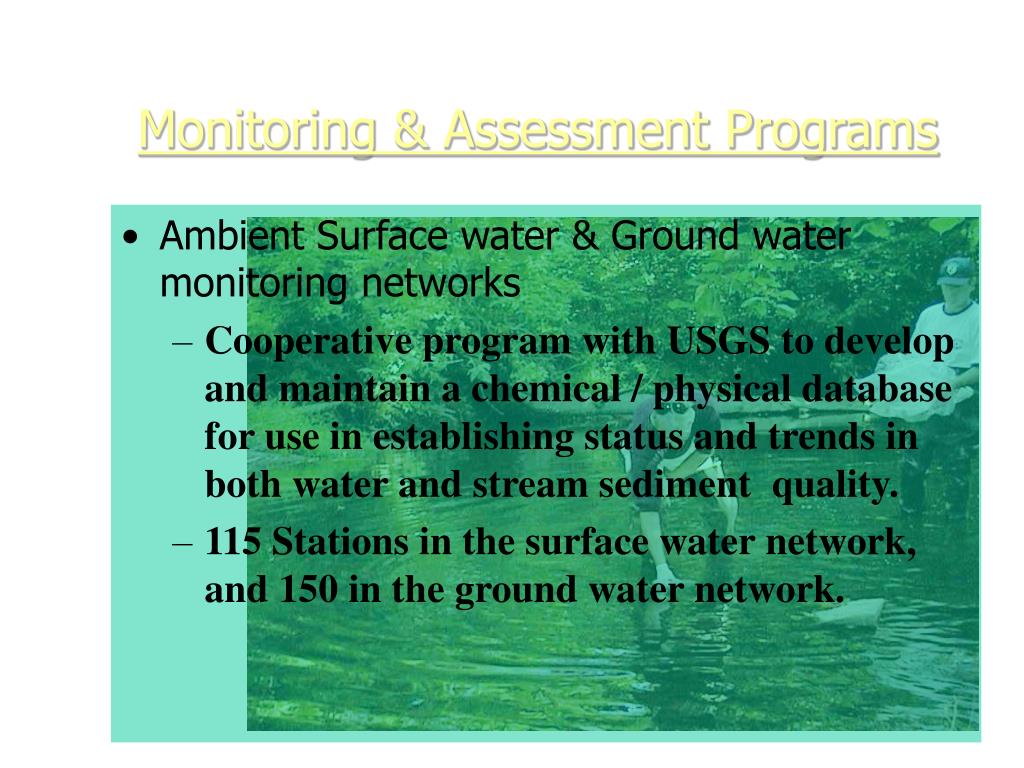 Monitoring & Assessment Programs

• Ambient Surface water & Ground water monitoring networks

– Cooperative program with USGS to develop and maintain a chemical / physical database for use in establishing status and trends in both water and stream sediment quality.

– 115 Stations in the surface water network, and 150 in the ground water network.